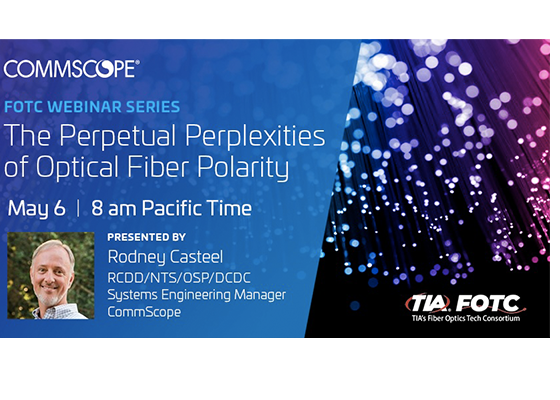 COMMSCOPE®

FOTC WEBINAR SERIES

The Perpetual Perplexities of Optical Fiber Polarity

May 6 | 8 am Pacific Time

PRESENTED BY

Rodney Casteel

RCDD/NTS/OSP/DCDC

Systems Engineering Manager

CommScope

TIA FOTC

TIA's Fiber Optics Tech Consortium